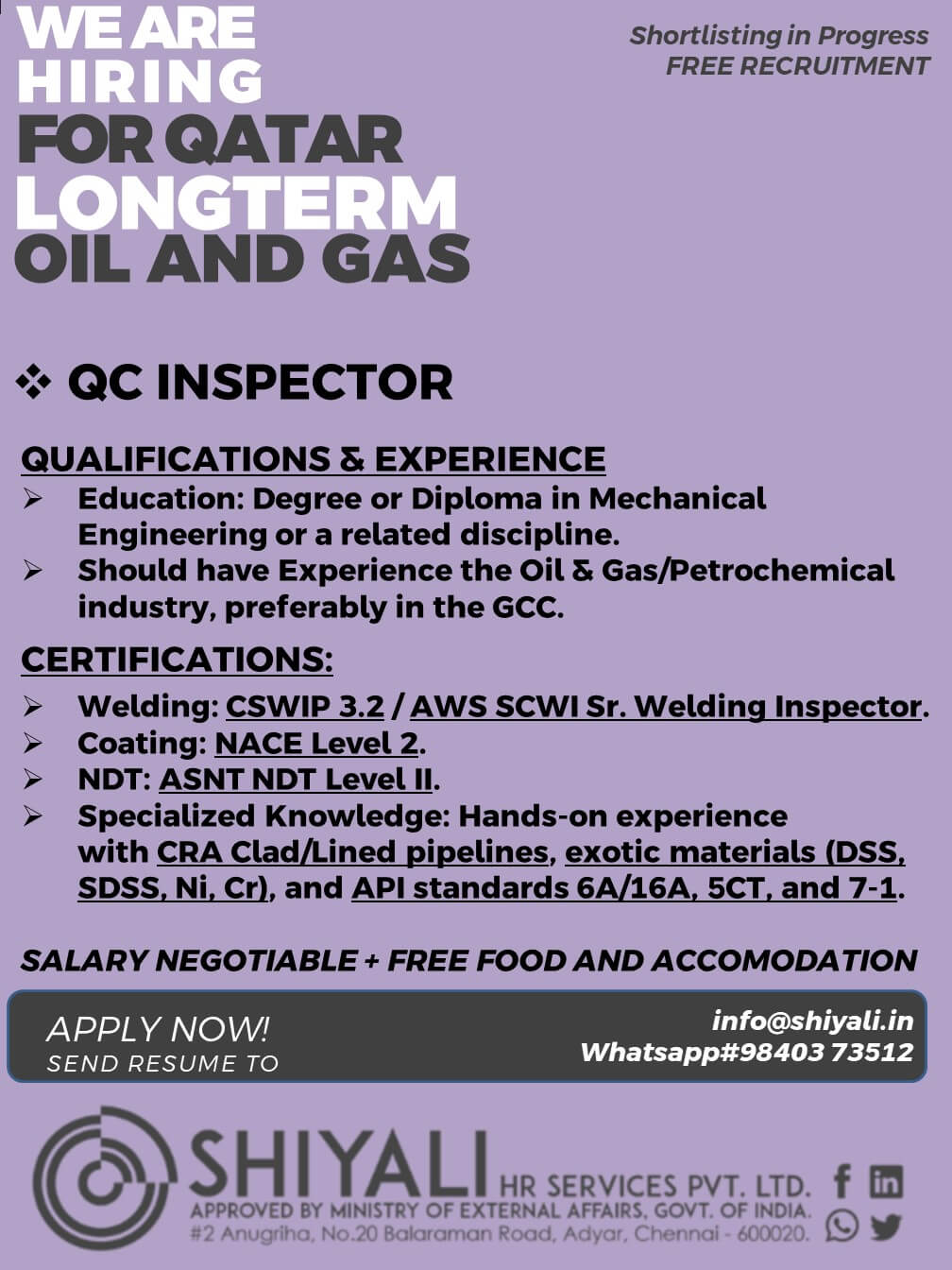 WE ARE HIRING FOR QATAR LONGTERM OIL AND GAS

Shortlisting in Progress
FREE RECRUITMENT

❖ QC INSPECTOR

QUALIFICATIONS & EXPERIENCE
➢ Education: Degree or Diploma in Mechanical Engineering or a related discipline.
➢ Should have Experience the Oil & Gas/Petrochemical industry, preferably in the GCC.

CERTIFICATIONS:
➢ Welding: CSWIP 3.2 / AWS SCWI Sr. Welding Inspector.
➢ Coating: NACE Level 2.
➢ NDT: ASNT NDT Level II.
➢ Specialized Knowledge: Hands-on experience with CRA Clad/Lined pipelines, exotic materials (DSS, SDSS, Ni, Cr), and API standards 6A/16A, 5CT, and 7-1.

SALARY NEGOTIABLE + FREE FOOD AND ACCOMODATION

APPLY NOW!
SEND RESUME TO

info@shiyali.in
Whatsapp#98403 73512

SHIYALI HR SERVICES PVT. LTD.
APPROVED BY MINISTRY OF EXTERNAL AFFAIRS, GOVT. OF INDIA.
#2 Anugriha, No.20 Balaraman Road, Adyar, Chennai - 600020.